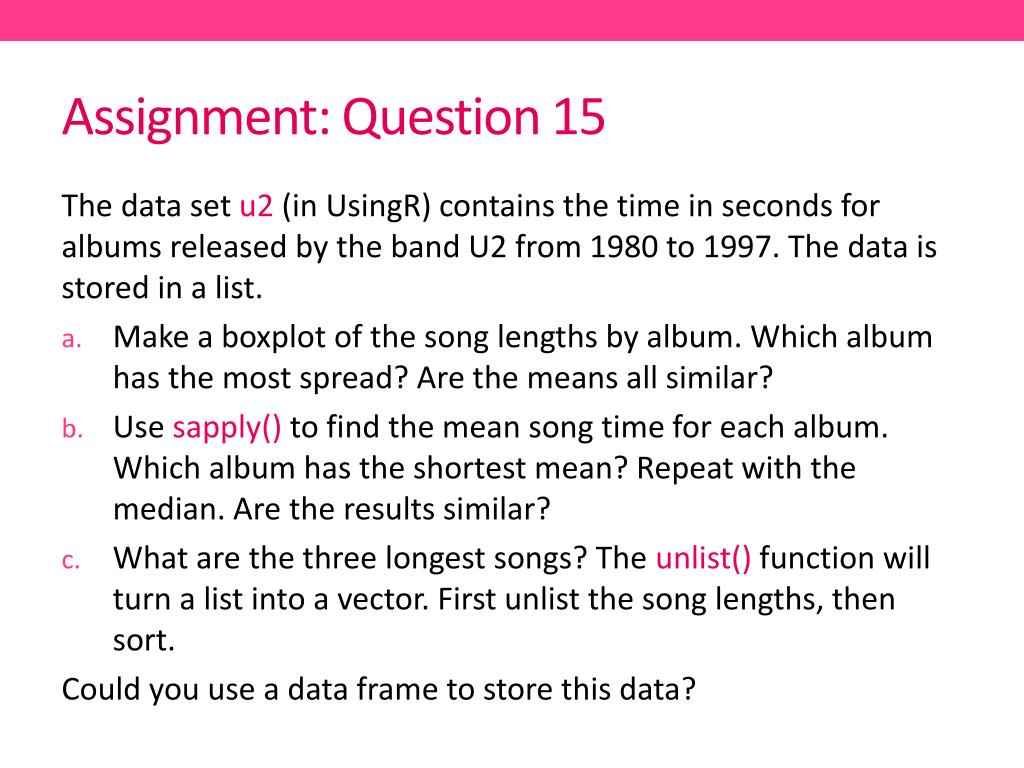 Assignment: Question 15

The data set u2 (in UsingR) contains the time in seconds for albums released by the band U2 from 1980 to 1997. The data is stored in a list.

a. Make a boxplot of the song lengths by album. Which album has the most spread? Are the means all similar?
b. Use sapply() to find the mean song time for each album. Which album has the shortest mean? Repeat with the median. Are the results similar?
c. What are the three longest songs? The unlist() function will turn a list into a vector. First unlist the song lengths, then sort.

Could you use a data frame to store this data?